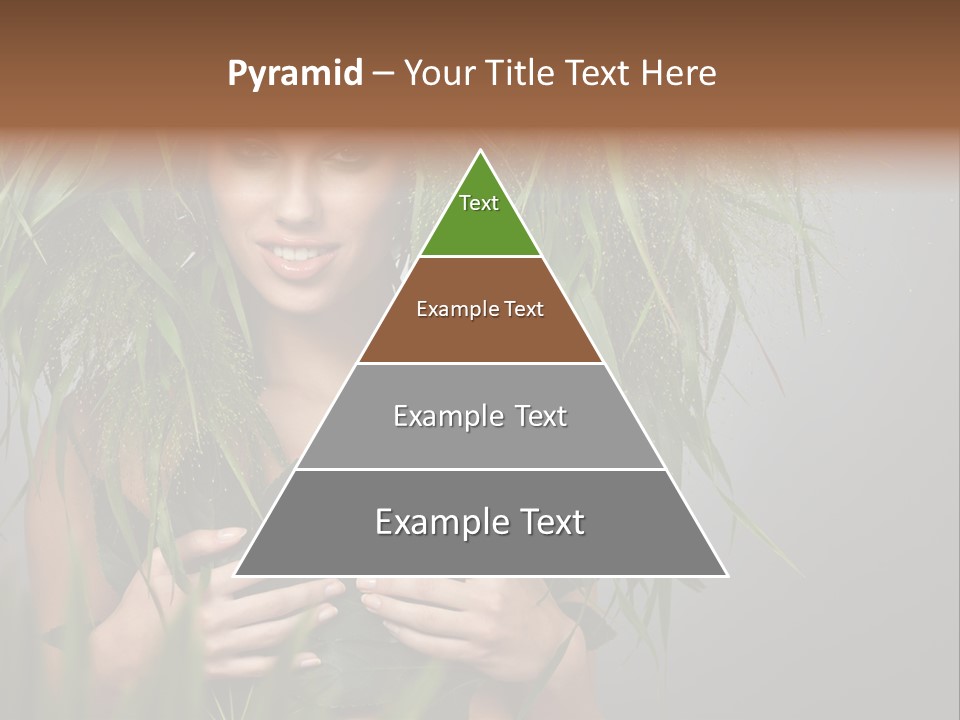 Pyramid – Your Title Text Here

Text

Example Text

Example Text

Example Text